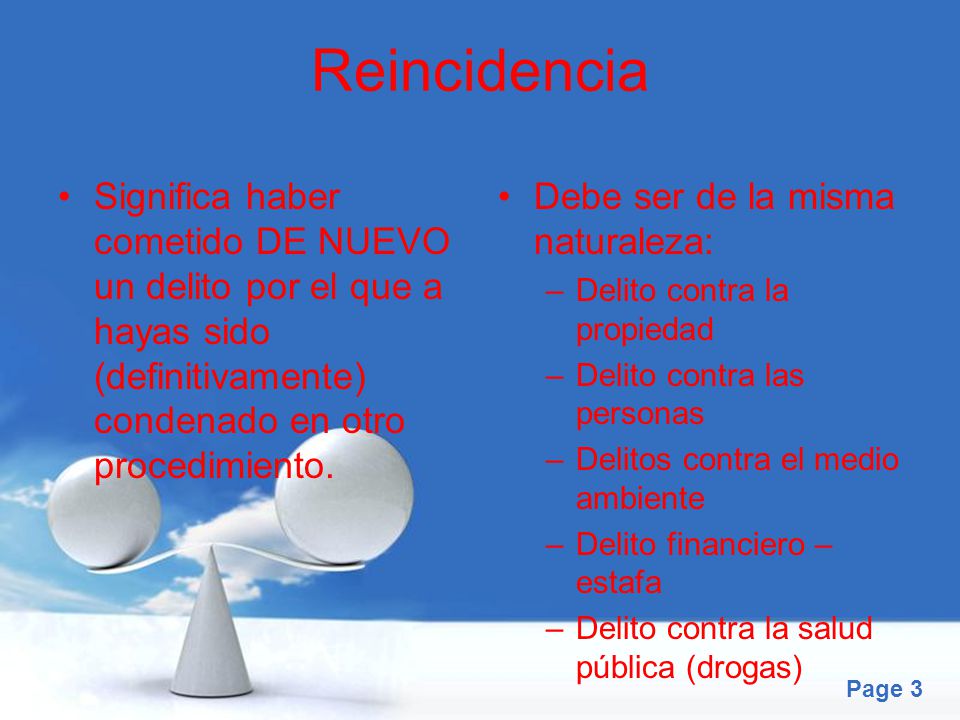 Reincidencia

• Significa haber cometido DE NUEVO un delito por el que a hayas sido (definitivamente) condenado en otro procedimiento.

• Debe ser de la misma naturaleza:
– Delito contra la propiedad
– Delito contra las personas
– Delitos contra el medio ambiente
– Delito financiero – estafa
– Delito contra la salud pública (drogas)

Page 3